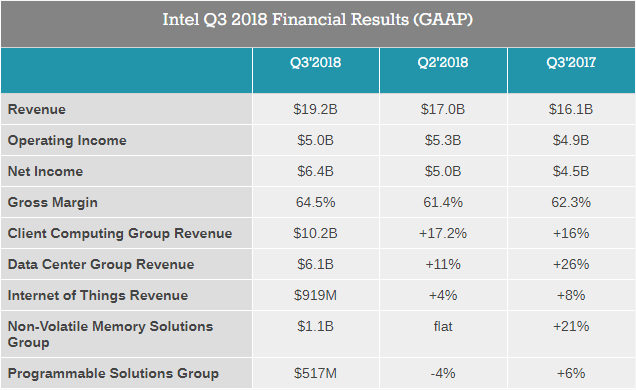 Intel Q3 2018 Financial Results (GAAP)

| | Q3'2018 | Q2'2018 | Q3'2017 |
|---|---|---|---|
| Revenue | \$19.2B | \$17.0B | \$16.1B |
| Operating Income | \$5.0B | \$5.3B | \$4.9B |
| Net Income | \$6.4B | \$5.0B | \$4.5B |
| Gross Margin | 64.5% | 61.4% | 62.3% |
| Client Computing Group Revenue | \$10.2B | +17.2% | +16% |
| Data Center Group Revenue | \$6.1B | +11% | +26% |
| Internet of Things Revenue | \$919M | +4% | +8% |
| Non-Volatile Memory Solutions Group | \$1.1B | flat | +21% |
| Programmable Solutions Group | \$517M | -4% | +6% |